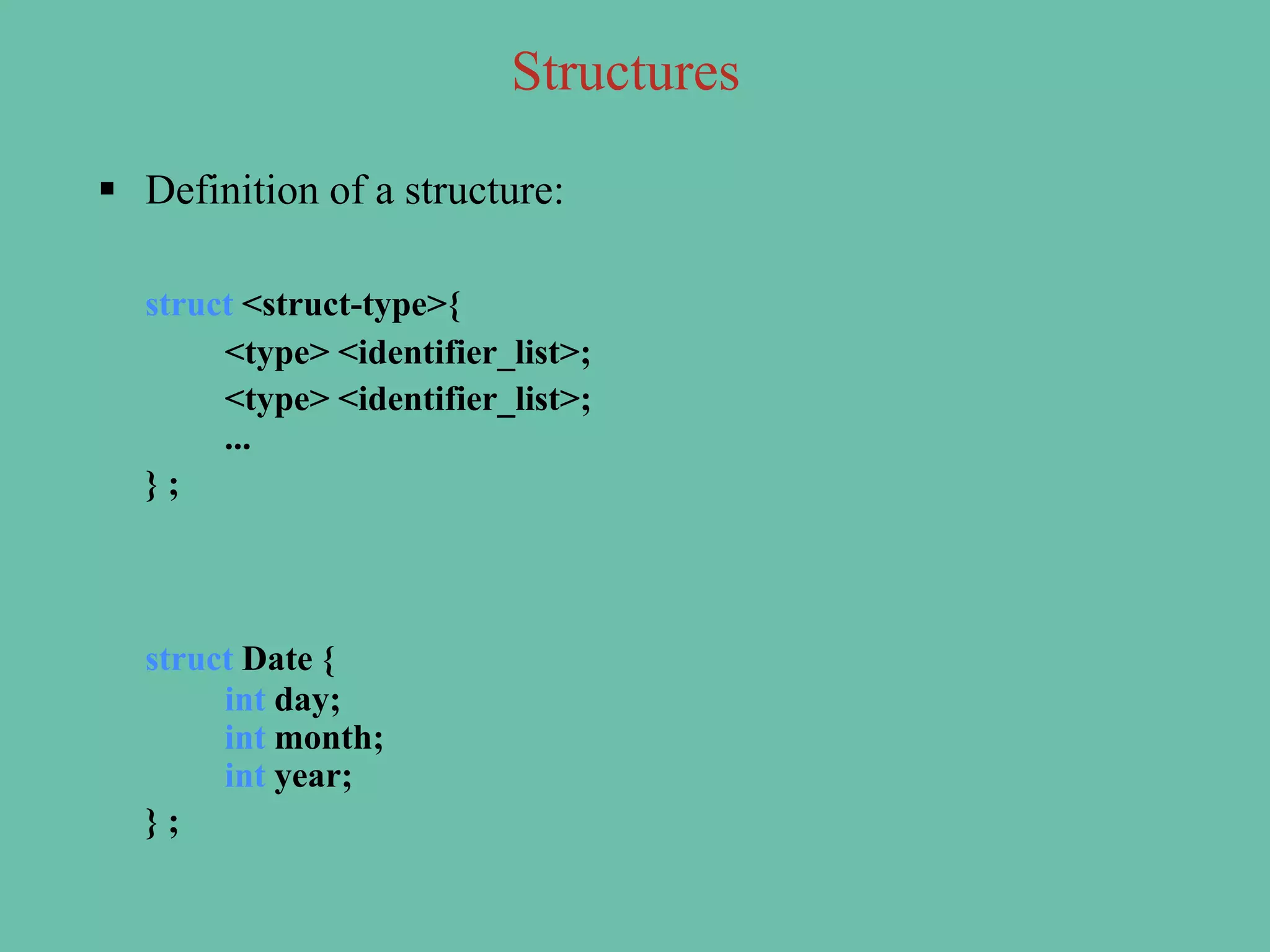 Structures

▪ Definition of a structure:

struct <struct-type>{
<type> <identifier_list>;
<type> <identifier_list>;
...
} ;

struct Date {
int day;
int month;
int year;
} ;